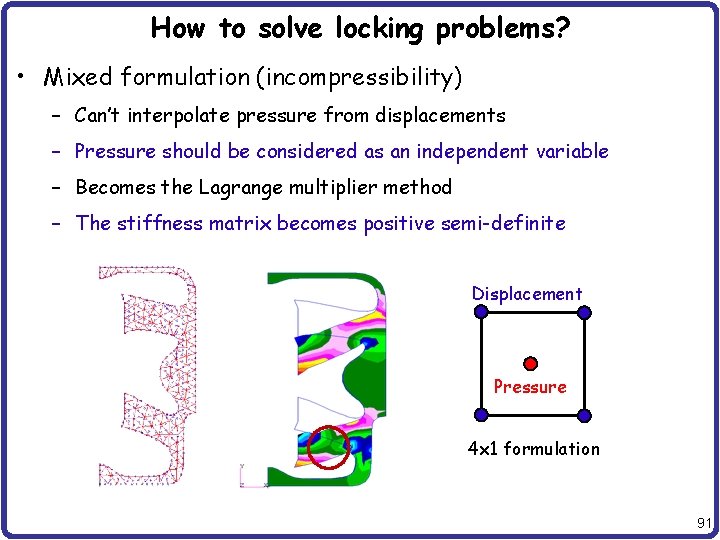 How to solve locking problems?

• Mixed formulation (incompressibility)
– Can't interpolate pressure from displacements
– Pressure should be considered as an independent variable
– Becomes the Lagrange multiplier method
– The stiffness matrix becomes positive semi-definite

Displacement

Pressure

4x1 formulation

91